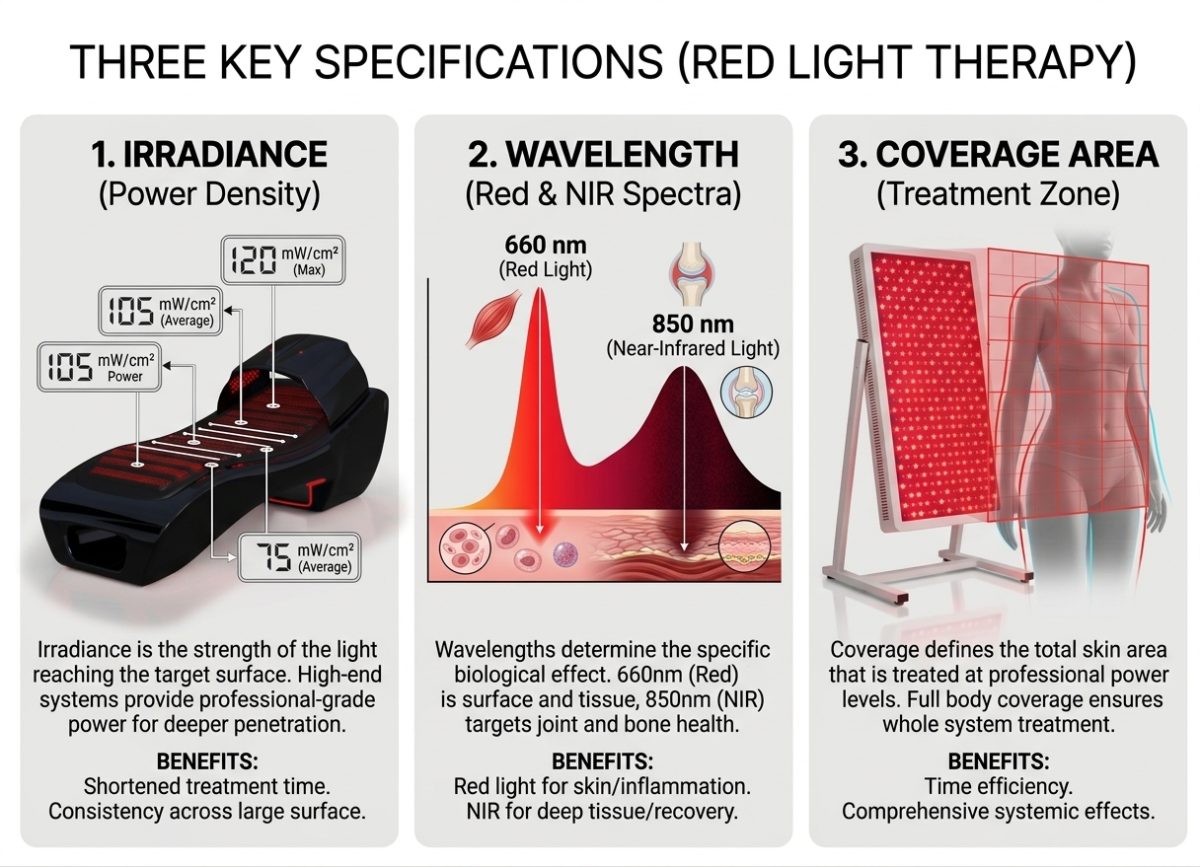 THREE KEY SPECIFICATIONS (RED LIGHT THERAPY)

1. IRRADIANCE
(Power Density)

120 mW/cm² (Max)

105 mW/cm² (Average)

105 mW/cm² Power

75 mW/cm² (Average)

Irradiance is the strength of the light reaching the target surface. High-end systems provide professional-grade power for deeper penetration.

BENEFITS:
Shortened treatment time.
Consistency across large surface.

2. WAVELENGTH
(Red & NIR Spectra)

660 nm
(Red Light)

850 nm
(Near-Infrared Light)

Wavelengths determine the specific biological effect. 660nm (Red) is surface and tissue, 850nm (NIR) targets joint and bone health.

BENEFITS:
Red light for skin/inflammation.
NIR for deep tissue/recovery.

3. COVERAGE AREA
(Treatment Zone)

Coverage defines the total skin area that is treated at professional power levels. Full body coverage ensures whole system treatment.

BENEFITS:
Time efficiency.
Comprehensive systemic effects.